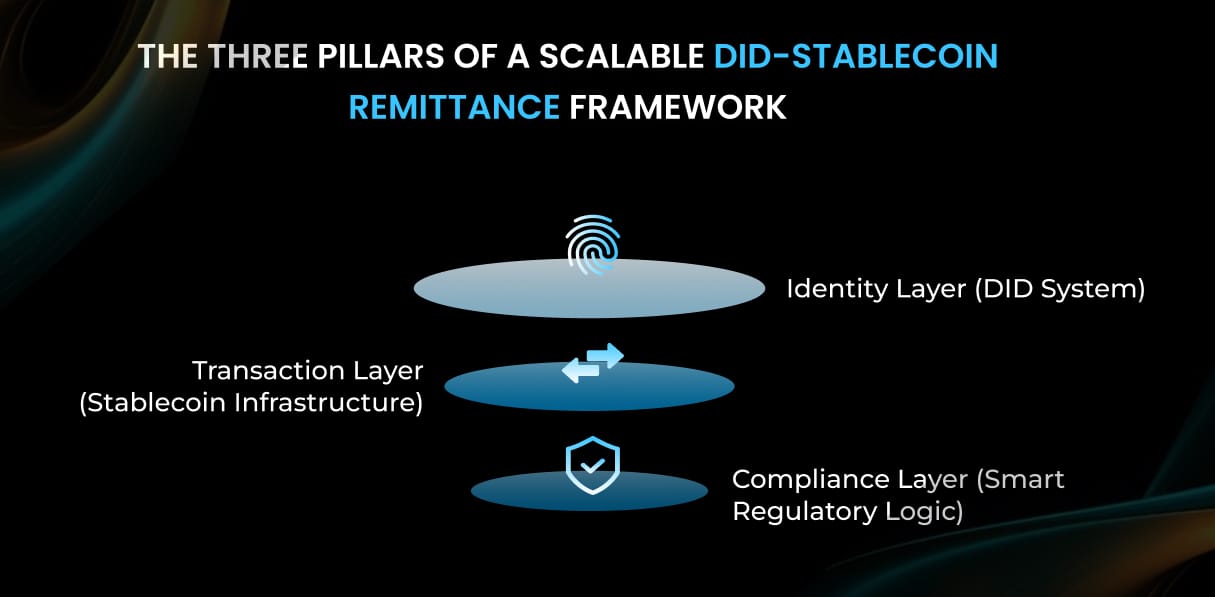 THE THREE PILLARS OF A SCALABLE DID-STABLECOIN REMITTANCE FRAMEWORK

Identity Layer (DID System)

Transaction Layer (Stablecoin Infrastructure)

Compliance Layer (Smart Regulatory Logic)